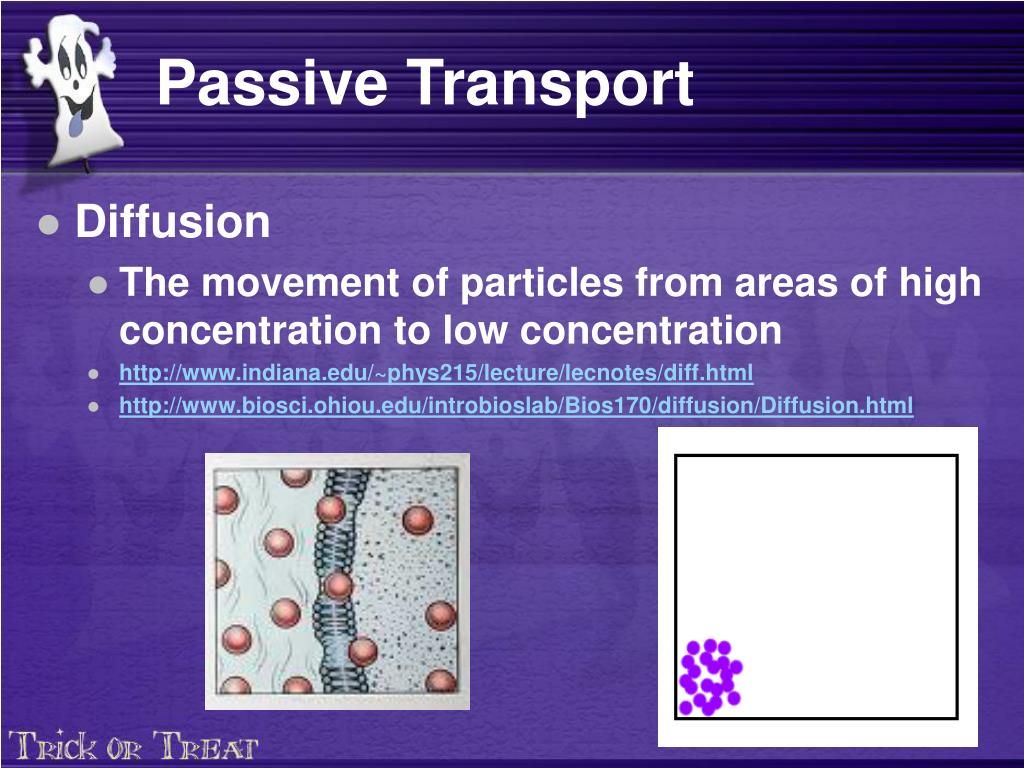 Passive Transport

Diffusion

The movement of particles from areas of high concentration to low concentration

http://www.indiana.edu/~phys215/lecture/lecnotes/diff.html

http://www.biosci.ohiou.edu/introbioslab/Bios170/diffusion/Diffusion.html

TRICK OR TREAT